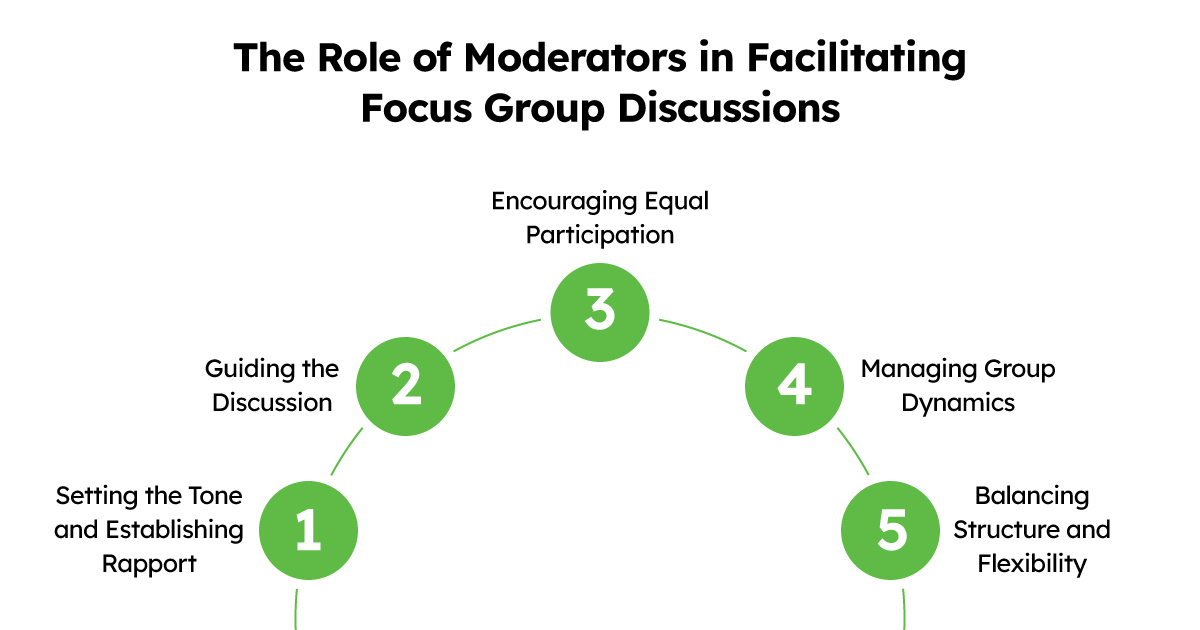 The Role of Moderators in Facilitating Focus Group Discussions

1
Setting the Tone and Establishing Rapport

2
Guiding the Discussion

3
Encouraging Equal Participation

4
Managing Group Dynamics

5
Balancing Structure and Flexibility